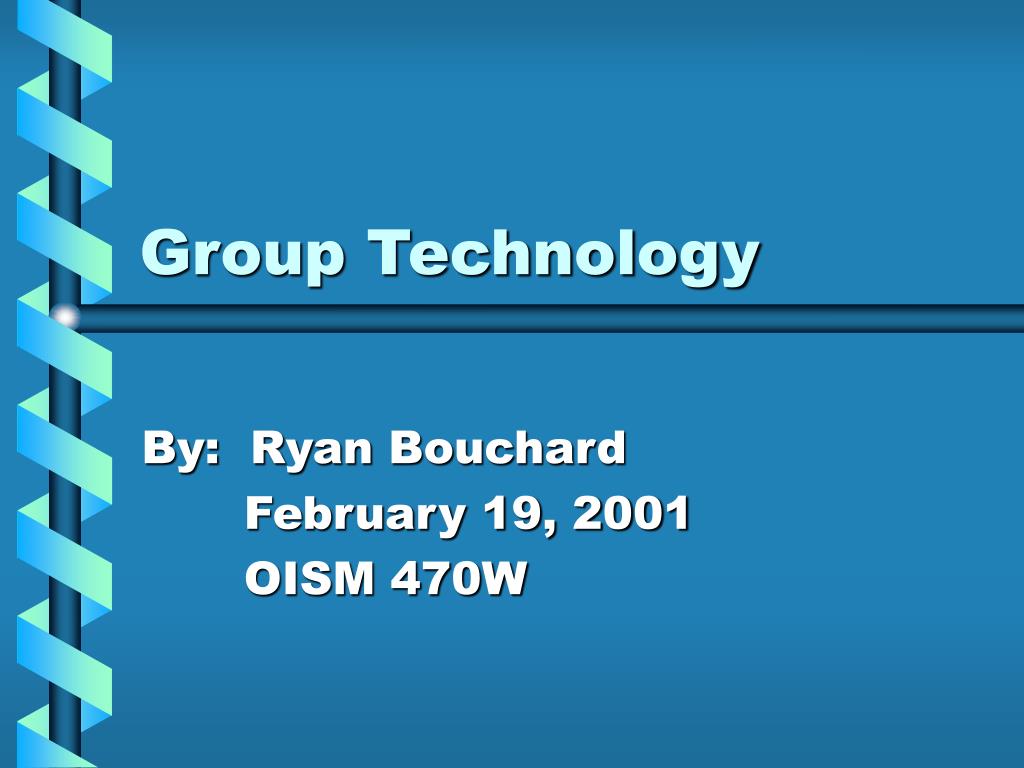 Group Technology

By: Ryan Bouchard
February 19, 2001
OISM 470W